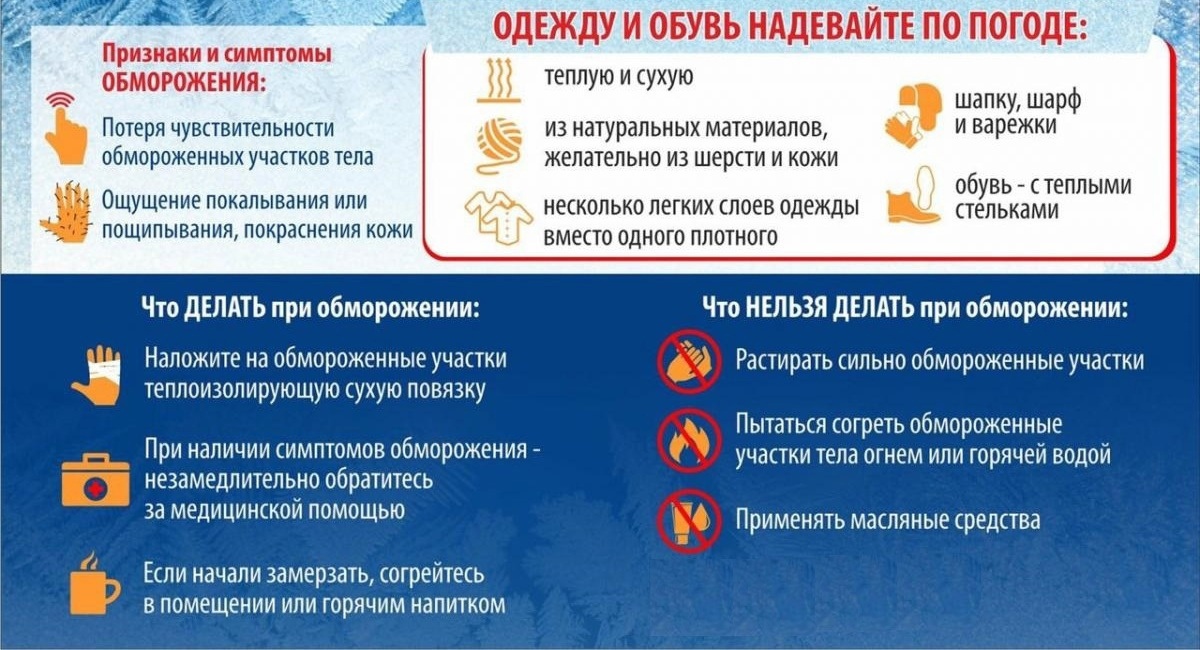 Признаки и симптомы ОБМОРОЖЕНИЯ:

Потеря чувствительности обмороженных участков тела

Ощущение покалывания или пощипывания, покраснения кожи

ОДЕЖДУ И ОБУВЬ НАДЕВАЙТЕ ПО ПОГОДЕ:

теплую и сухую

из натуральных материалов, желательно из шерсти и кожи

несколько легких слоев одежды вместо одного плотного

шапку, шарф и варежки

обувь - с теплыми стельками

Что ДЕЛАТЬ при обморожении:

Наложите на обмороженные участки теплоизолирующую сухую повязку

При наличии симптомов обморожения - незамедлительно обратитесь за медицинской помощью

Если начали замерзать, согрейтесь в помещении или горячим напитком

Что НЕЛЬЗЯ ДЕЛАТЬ при обморожении:

Растирать сильно обмороженные участки

Пытаться согреть обмороженные участки тела огнем или горячей водой

Применять масляные средства